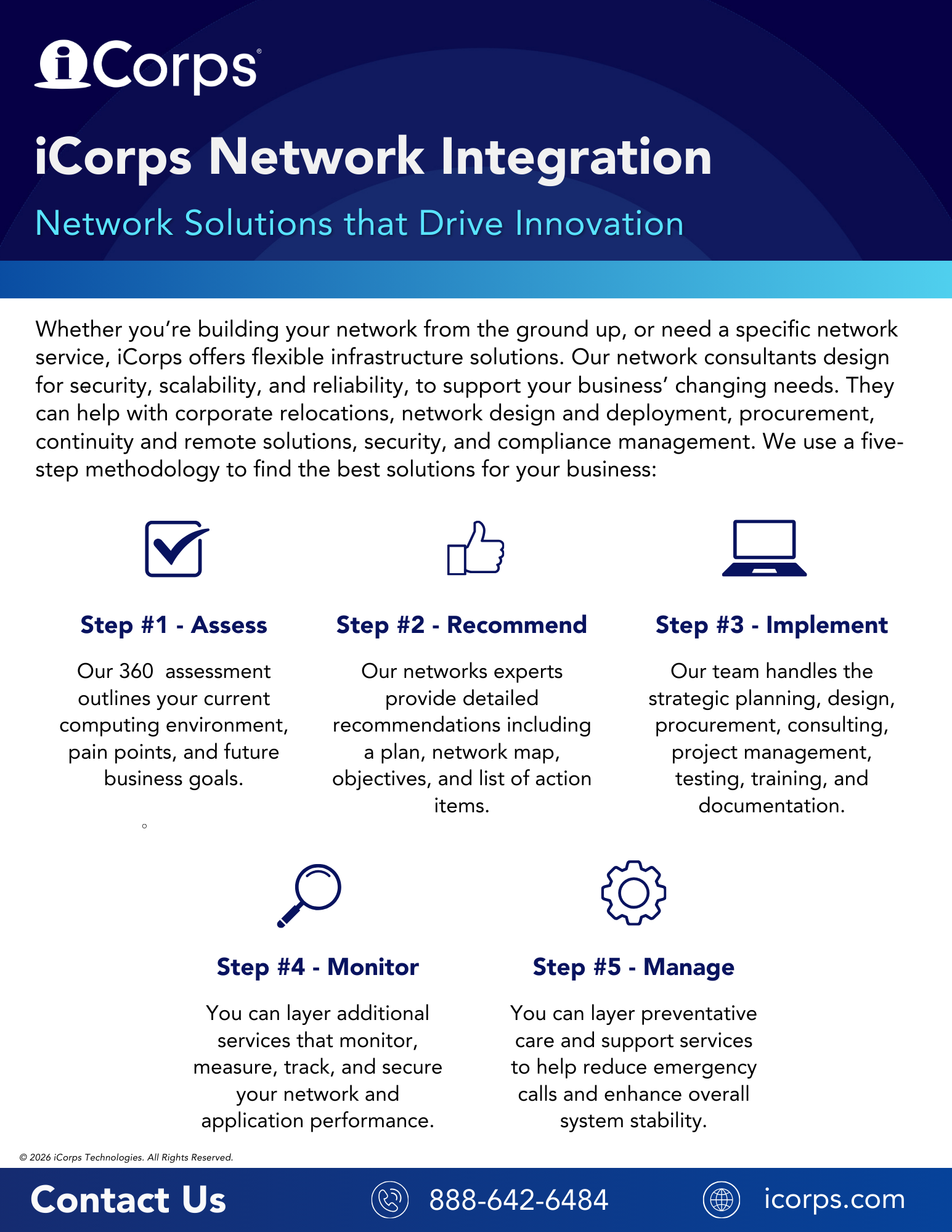 iCorps®

iCorps Network Integration

Network Solutions that Drive Innovation

Whether you're building your network from the ground up, or need a specific network service, iCorps offers flexible infrastructure solutions. Our network consultants design for security, scalability, and reliability, to support your business' changing needs. They can help with corporate relocations, network design and deployment, procurement, continuity and remote solutions, security, and compliance management. We use a five-step methodology to find the best solutions for your business:

Step #1 - Assess

Our 360 assessment outlines your current computing environment, pain points, and future business goals.

Step #2 - Recommend

Our networks experts provide detailed recommendations including a plan, network map, objectives, and list of action items.

Step #3 - Implement

Our team handles the strategic planning, design, procurement, consulting, project management, testing, training, and documentation.

Step #4 - Monitor

You can layer additional services that monitor, measure, track, and secure your network and application performance.

Step #5 - Manage

You can layer preventative care and support services to help reduce emergency calls and enhance overall system stability.

© 2026 iCorps Technologies. All Rights Reserved.

Contact Us

888-642-6484

icorps.com